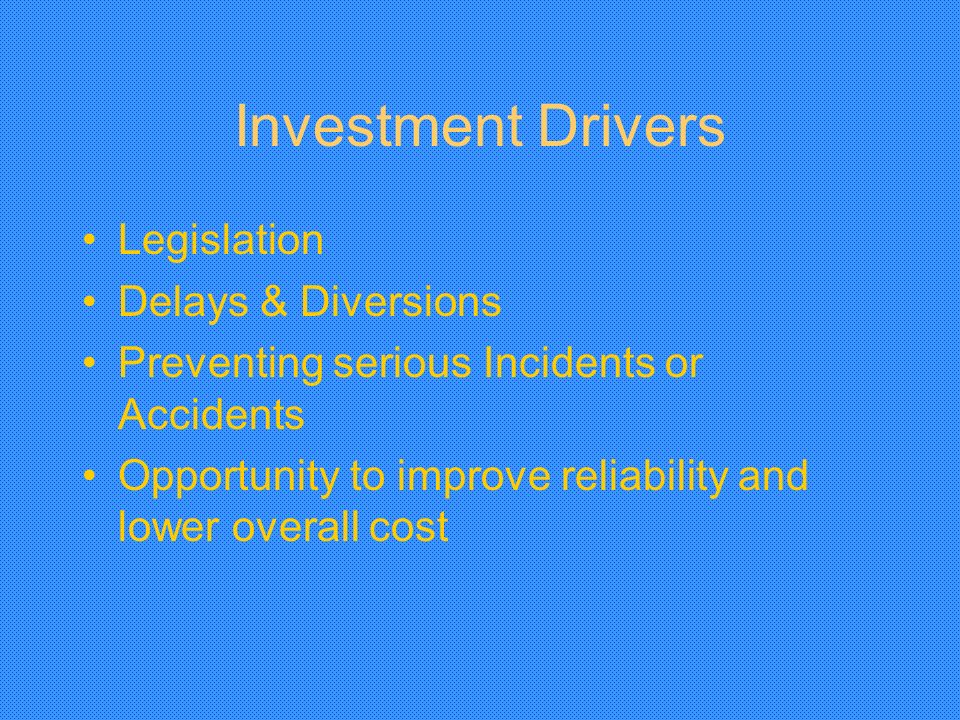 Investment Drivers

• Legislation
• Delays & Diversions
• Preventing serious Incidents or Accidents
• Opportunity to improve reliability and lower overall cost